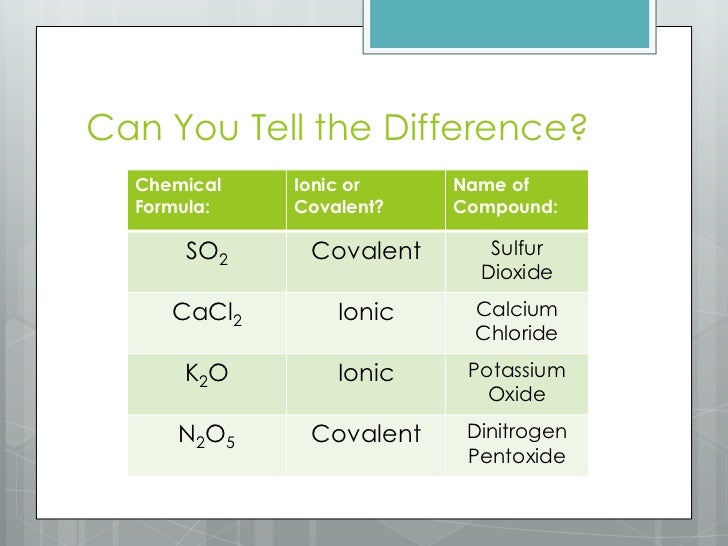 Can You Tell the Difference?

| Chemical Formula: | Ionic or Covalent? | Name of Compound: |
|---|---|---|
| $SO_2$ | Covalent | Sulfur Dioxide |
| $CaCl_2$ | Ionic | Calcium Chloride |
| $K_2O$ | Ionic | Potassium Oxide |
| $N_2O_5$ | Covalent | Dinitrogen Pentoxide |